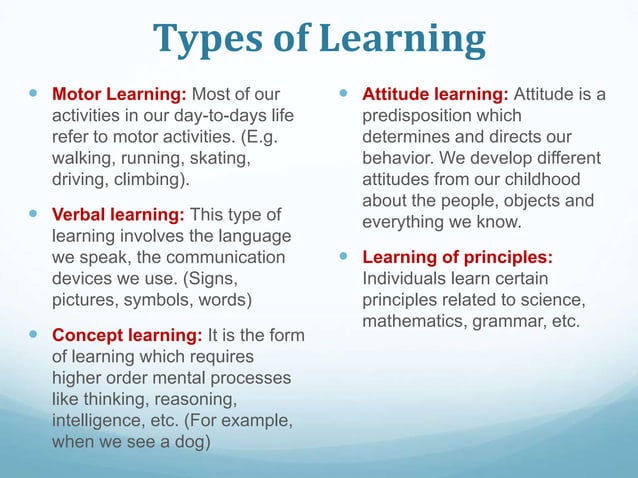 Types of Learning

- Motor Learning: Most of our activities in our day-to-days life refer to motor activities. (E.g. walking, running, skating, driving, climbing).

- Verbal learning: This type of learning involves the language we speak, the communication devices we use. (Signs, pictures, symbols, words)

- Concept learning: It is the form of learning which requires higher order mental processes like thinking, reasoning, intelligence, etc. (For example, when we see a dog)

- Attitude learning: Attitude is a predisposition which determines and directs our behavior. We develop different attitudes from our childhood about the people, objects and everything we know.

- Learning of principles: Individuals learn certain principles related to science, mathematics, grammar, etc.